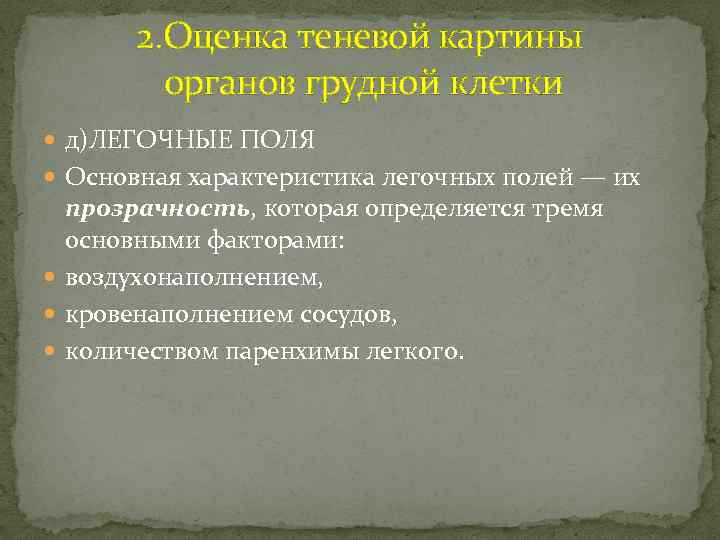 2.Оценка теневой картины органов грудной клетки

д)ЛЕГОЧНЫЕ ПОЛЯ

Основная характеристика легочных полей — их прозрачность, которая определяется тремя основными факторами:

воздухонаполнением,

кровенаполнением сосудов,

количеством паренхимы легкого.